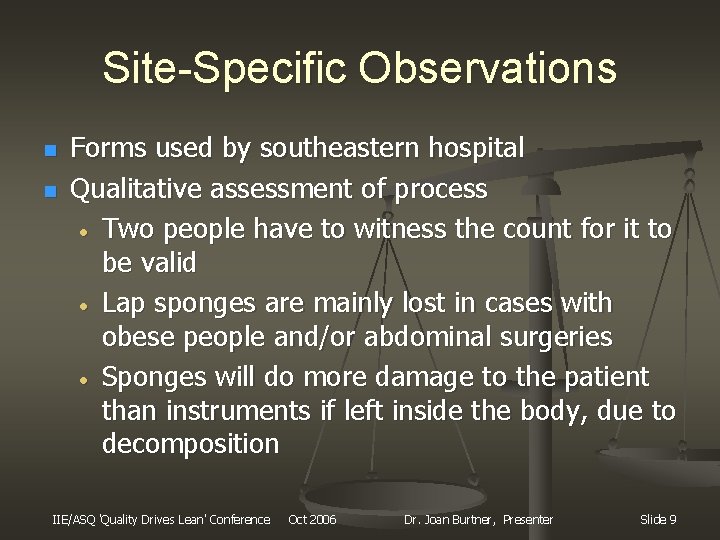 Site-Specific Observations

- Forms used by southeastern hospital
- Qualitative assessment of process
  - Two people have to witness the count for it to be valid
  - Lap sponges are mainly lost in cases with obese people and/or abdominal surgeries
  - Sponges will do more damage to the patient than instruments if left inside the body, due to decomposition

IIE/ASQ 'Quality Drives Lean' Conference Oct 2006 Dr. Joan Burtner, Presenter Slide 9